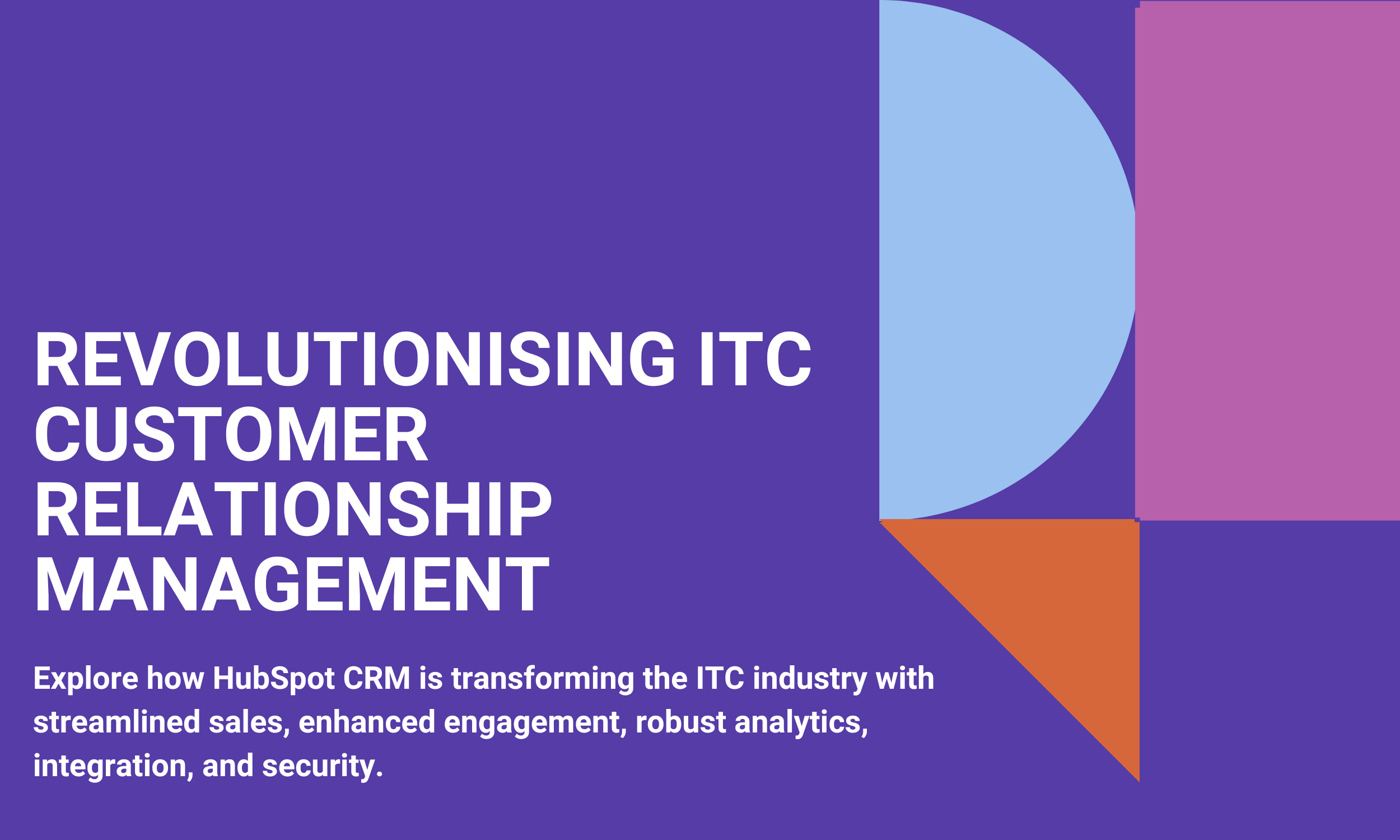 REVOLUTIONISING ITC CUSTOMER RELATIONSHIP MANAGEMENT

Explore how HubSpot CRM is transforming the ITC industry with streamlined sales, enhanced engagement, robust analytics, integration, and security.